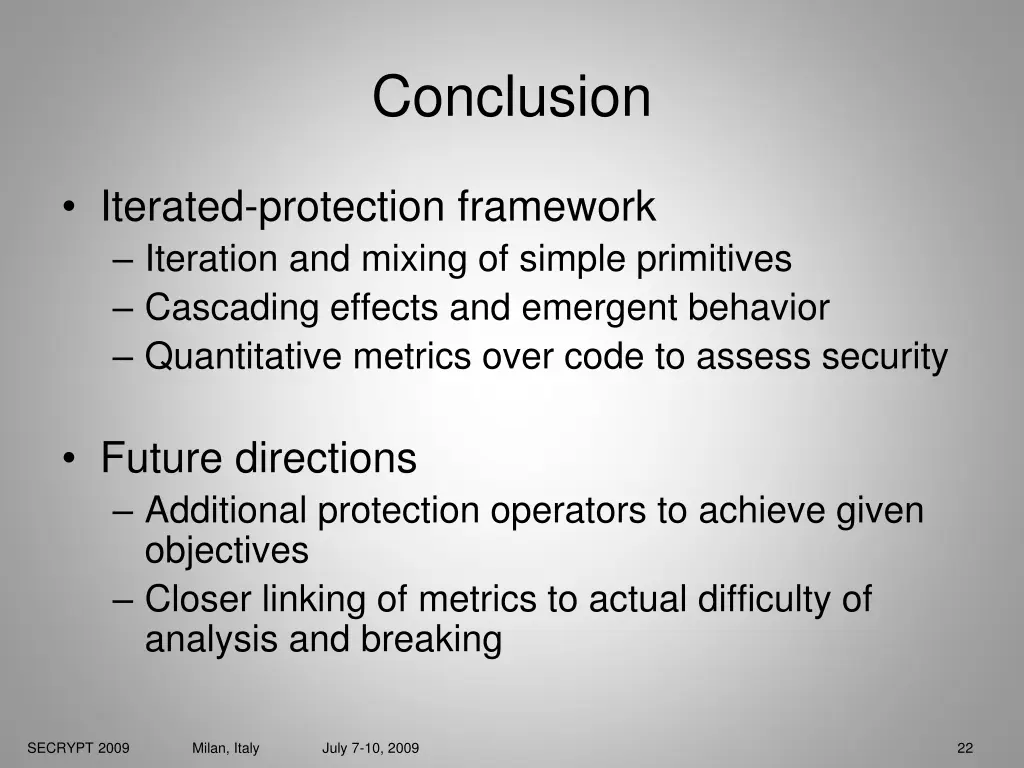 Conclusion

• Iterated-protection framework
– Iteration and mixing of simple primitives
– Cascading effects and emergent behavior
– Quantitative metrics over code to assess security

• Future directions
– Additional protection operators to achieve given objectives
– Closer linking of metrics to actual difficulty of analysis and breaking

SECRYPT 2009 Milan, Italy July 7-10, 2009 22